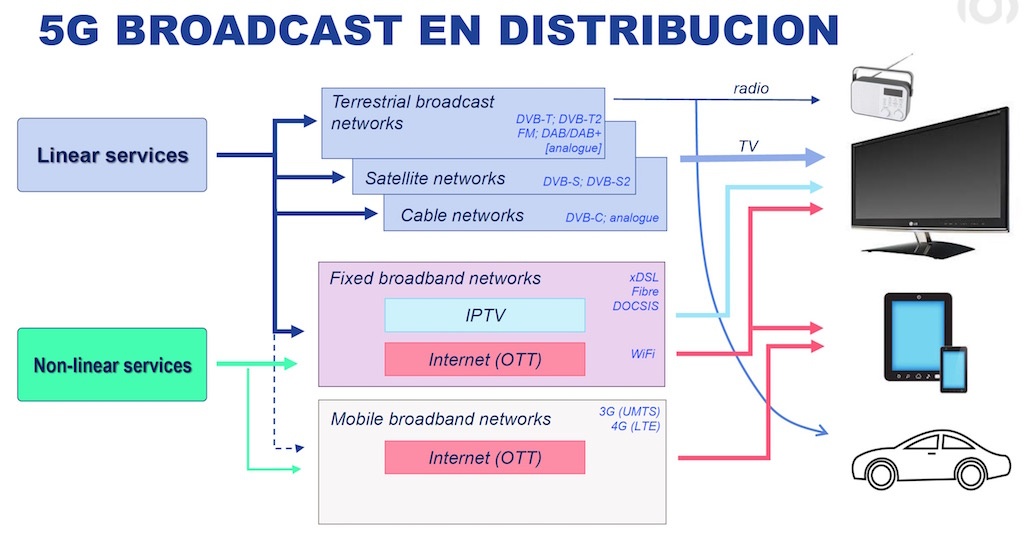 5G BROADCAST EN DISTRIBUCION

Linear services

Non-linear services

Terrestrial broadcast networks
DVB-T; DVB-T2
FM; DAB/DAB+
[analogue]

Satellite networks
DVB-S; DVB-S2

Cable networks
DVB-C; analogue

Fixed broadband networks
xDSL
Fibre
DOCSIS

IPTV

Internet (OTT)
WiFi

Mobile broadband networks
3G (UMTS)
4G (LTE)

Internet (OTT)

radio

TV

LG